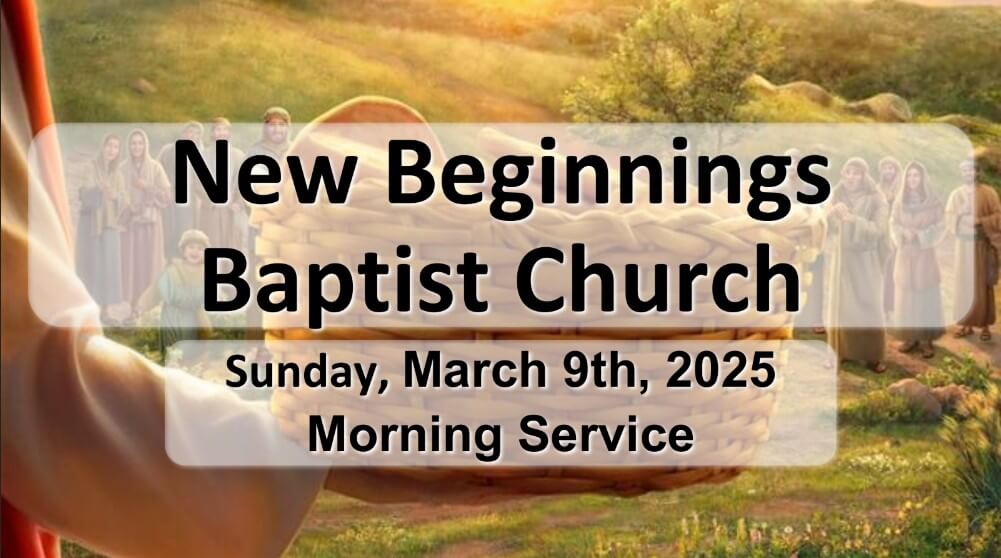 New Beginnings Baptist Church

Sunday, March 9th, 2025
Morning Service